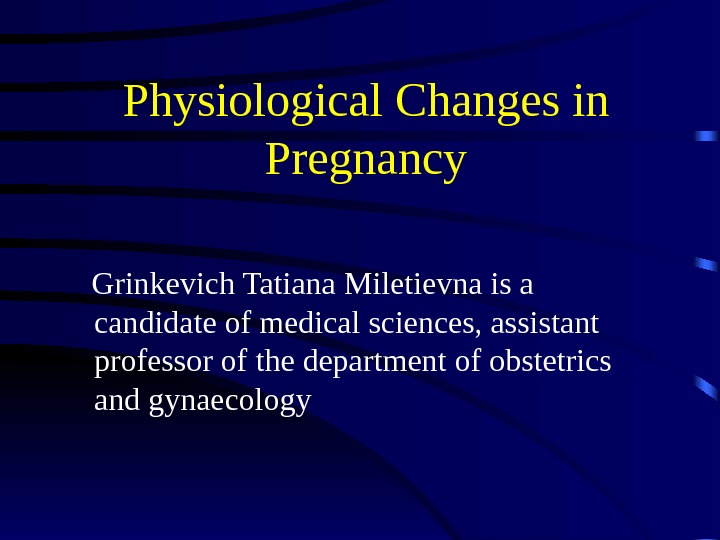 Physiological Changes in Pregnancy

Grinkevich Tatiana Miletievna is a candidate of medical sciences, assistant professor of the department of obstetrics and gynaecology